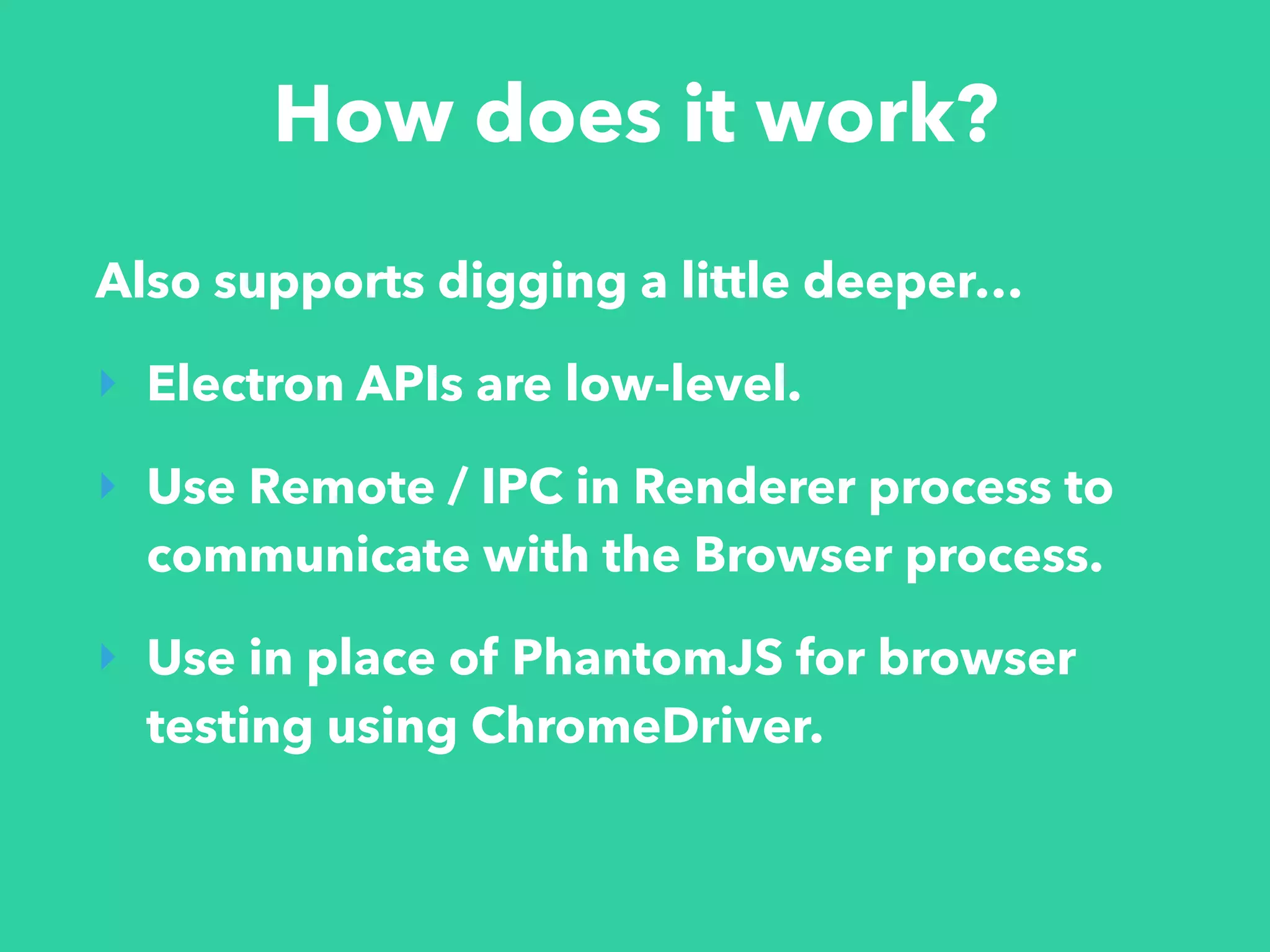 How does it work?

Also supports digging a little deeper…

Electron APIs are low-level.

Use Remote / IPC in Renderer process to communicate with the Browser process.

Use in place of PhantomJS for browser testing using ChromeDriver.